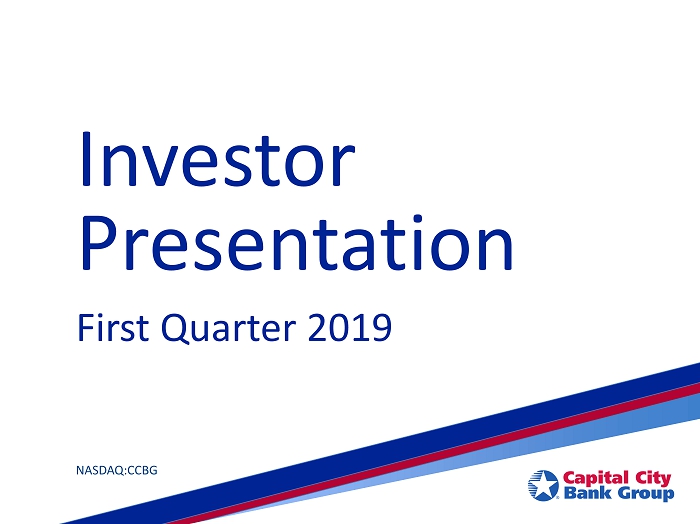 Investor Presentation

First Quarter 2019

NASDAQ:CCBG

Capital City Bank Group